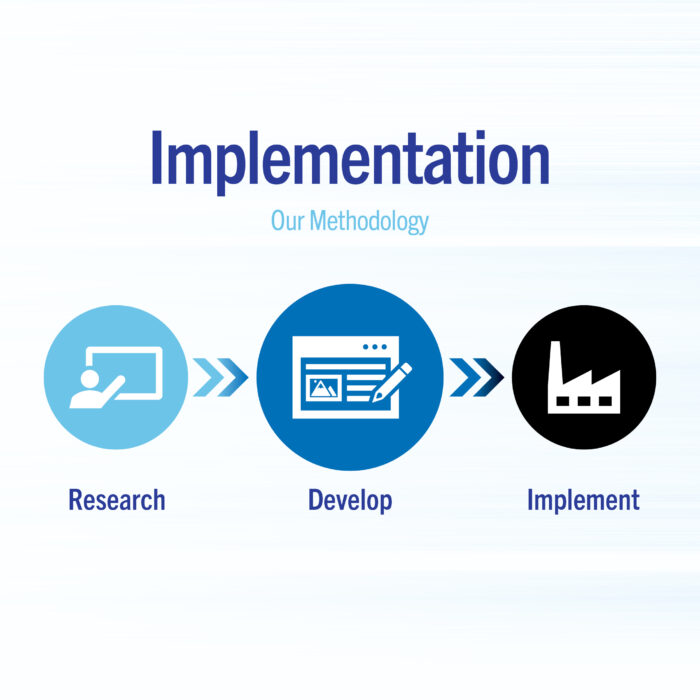 Implementation

Our Methodology

Research

Develop

Implement